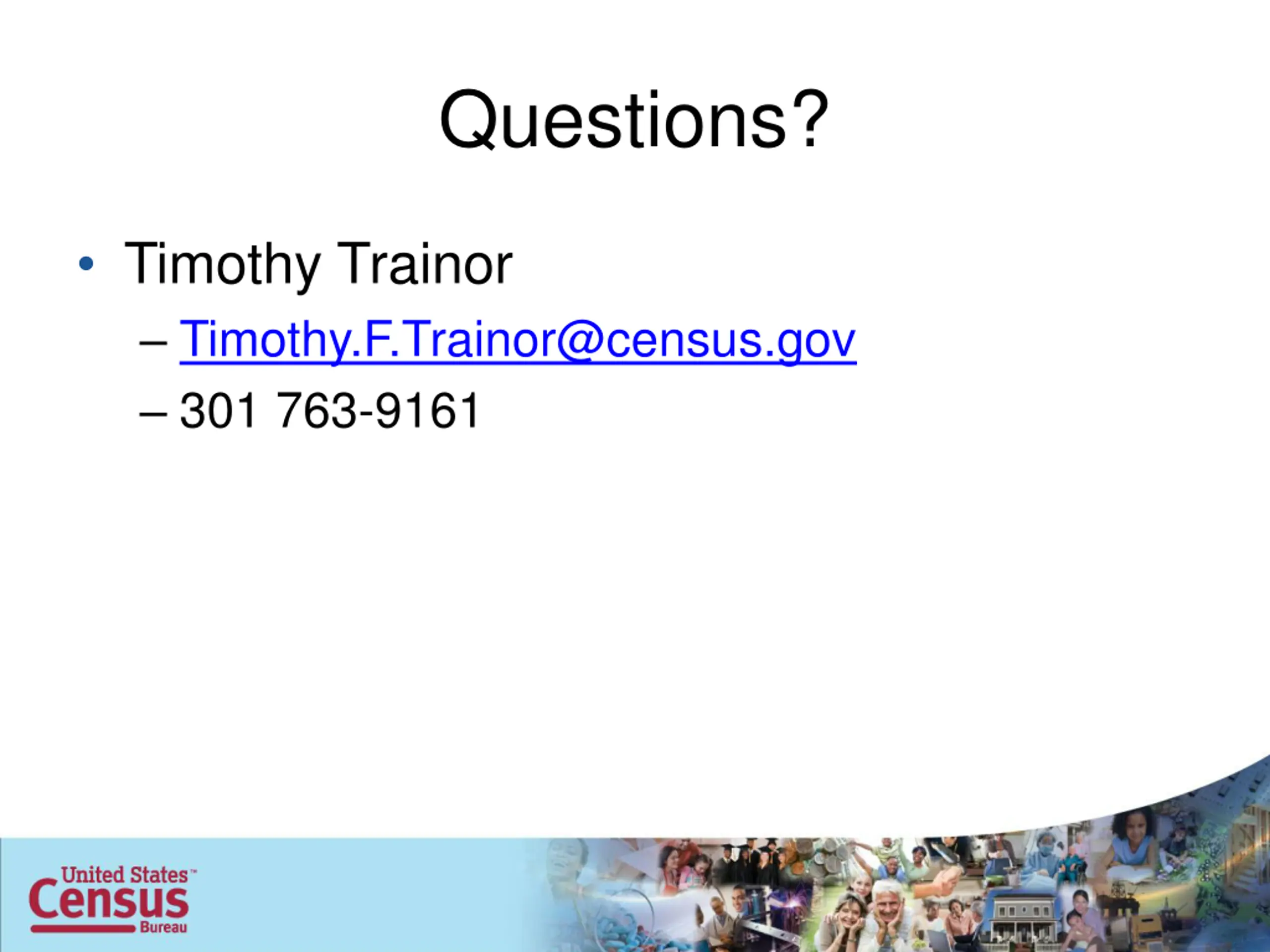 Questions?

• Timothy Trainor
– Timothy.F.Trainor@census.gov
– 301 763-9161

United States™
Census
Bureau